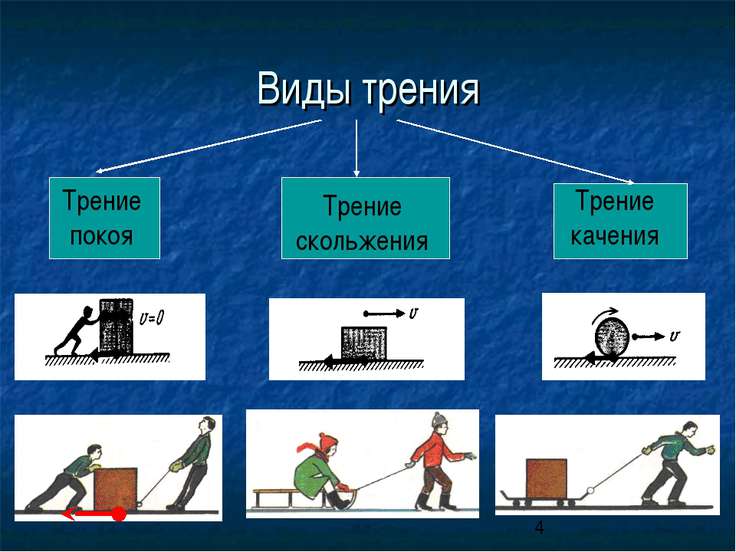 Виды трения

Трение покоя

Трение скольжения

Трение качения

$v=0$

$v$

$v$

4